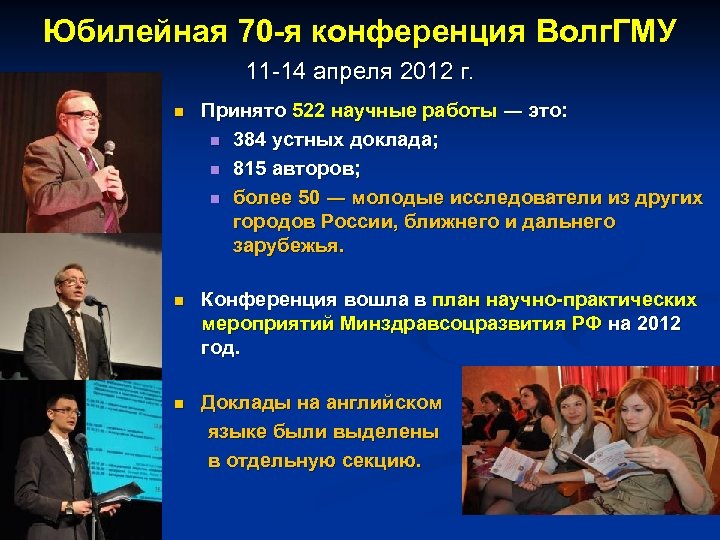 Юбилейная 70-я конференция ВолгГМУ

11-14 апреля 2012 г.

Принято 522 научные работы — это:

384 устных доклада;

815 авторов;

более 50 — молодые исследователи из других городов России, ближнего и дальнего зарубежья.

Конференция вошла в план научно-практических мероприятий Минздравсоцразвития РФ на 2012 год.

Доклады на английском языке были выделены в отдельную секцию.